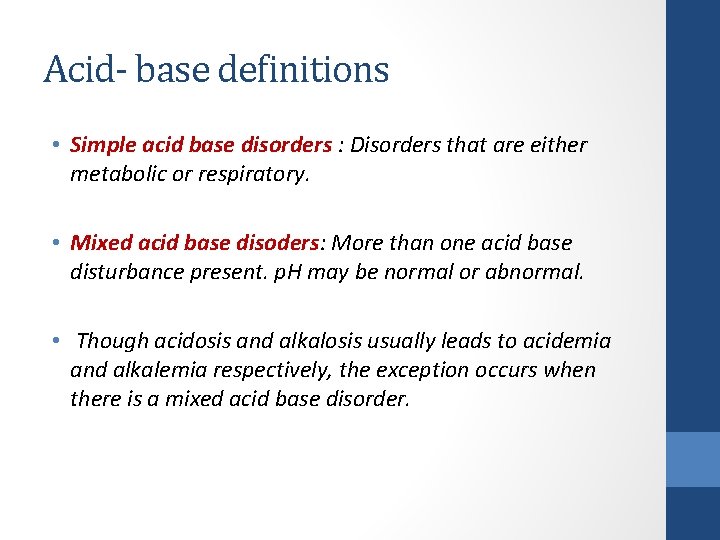 Acid- base definitions

• Simple acid base disorders : Disorders that are either metabolic or respiratory.

• Mixed acid base disoders: More than one acid base disturbance present. pH may be normal or abnormal.

• Though acidosis and alkalosis usually leads to acidemia and alkalemia respectively, the exception occurs when there is a mixed acid base disorder.